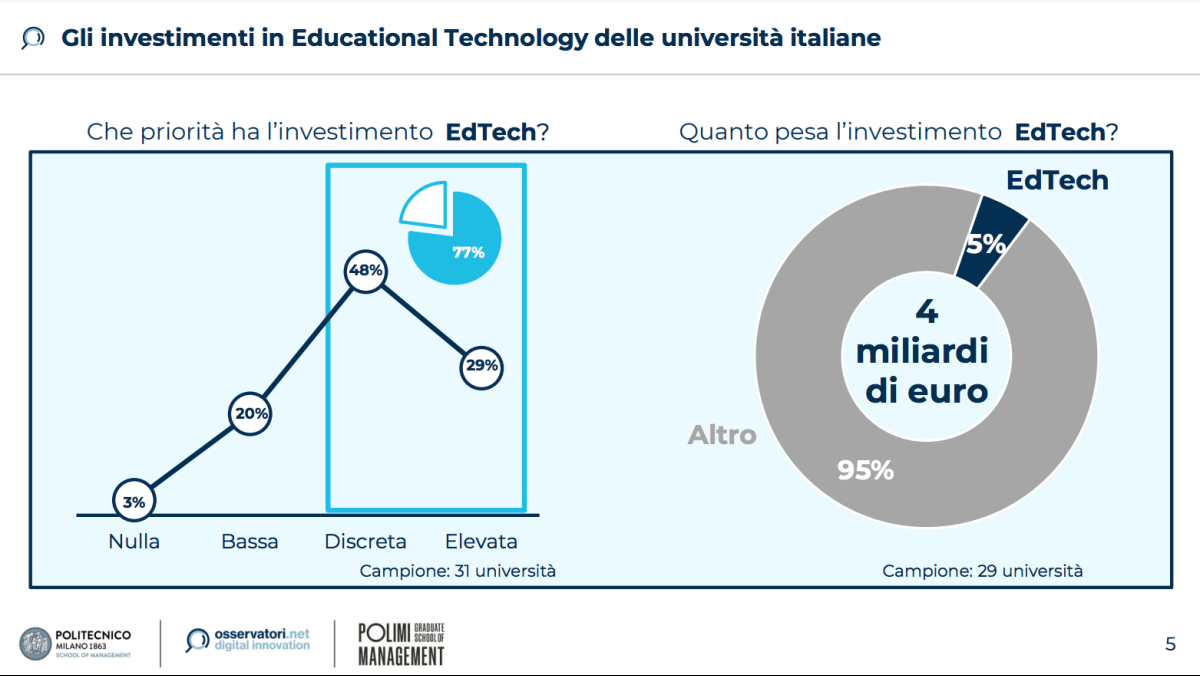 Gli investimenti in Educational Technology delle università italiane

Che priorità ha l'investimento EdTech?

77%

48%

29%

20%

3%

Nulla Bassa Discreta Elevata

Campione: 31 università

Quanto pesa l'investimento EdTech?

EdTech

5%

4 miliardi di euro

Altro

95%

Campione: 29 università

POLITECNICO MILANO 1863 SCHOOL OF MANAGEMENT

osservatori.net digital innovation

POLIMI GRADUATE SCHOOL OF MANAGEMENT

5